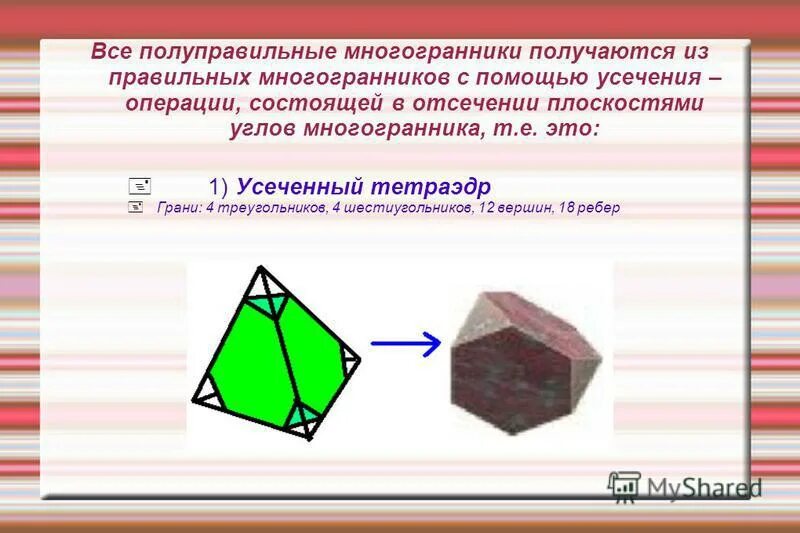 Все полуправильные многогранники получаются из правильных многогранников с помощью усечения – операции, состоящей в отсечении плоскостями углов многогранника, т.е. это:

1) Усеченный тетраэдр

Грани: 4 треугольников, 4 шестиугольников, 12 вершин, 18 ребер

MyShared